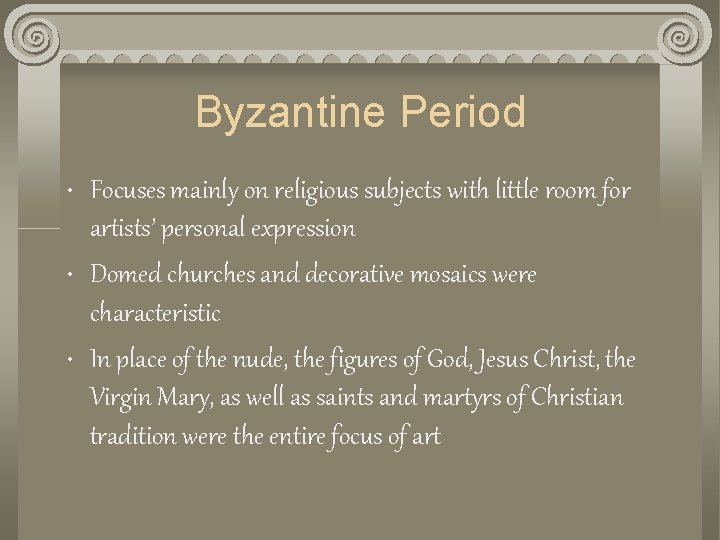 Byzantine Period

• Focuses mainly on religious subjects with little room for artists' personal expression
• Domed churches and decorative mosaics were characteristic
• In place of the nude, the figures of God, Jesus Christ, the Virgin Mary, as well as saints and martyrs of Christian tradition were the entire focus of art